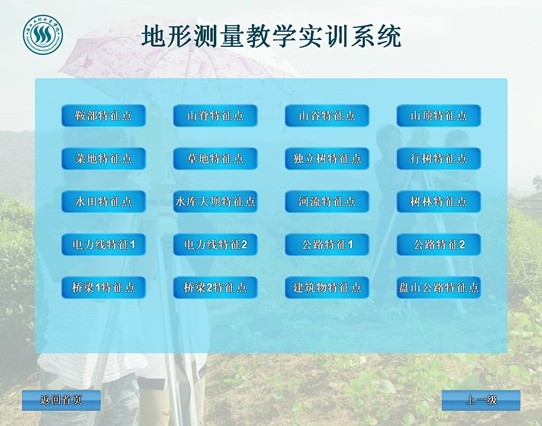 地形测量教学实训系统

鞍部特征点
山脊特征点
山谷特征点
山顶特征点

菜地特征点
草地特征点
独立树特征点
行树特征点

水田特征点
水库大坝特征点
河流特征点
树林特征点

电力线特征1
电力线特征2
公路特征1
公路特征2

桥梁1特征点
桥梁2特征点
建筑物特征点
盘山公路特征点

返回首页
上一级